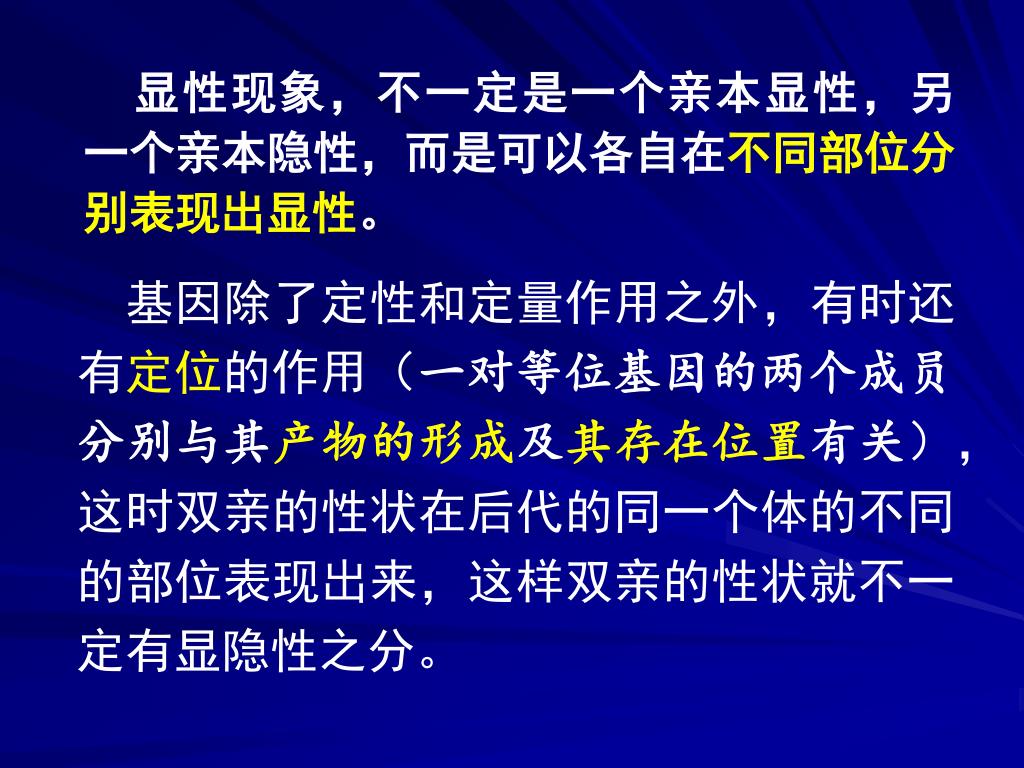 显性现象，不一定是一个亲本显性，另一个亲本隐性，而是可以各自在不同部位分别表现出显性。

基因除了定性和定量作用之外，有时还有定位的作用（一对等位基因的两个成员分别与其产物的形成及其存在位置有关），这时双亲的性状在后代的同一个体的不同的部位表现出来，这样双亲的性状就不一定有显隐性之分。